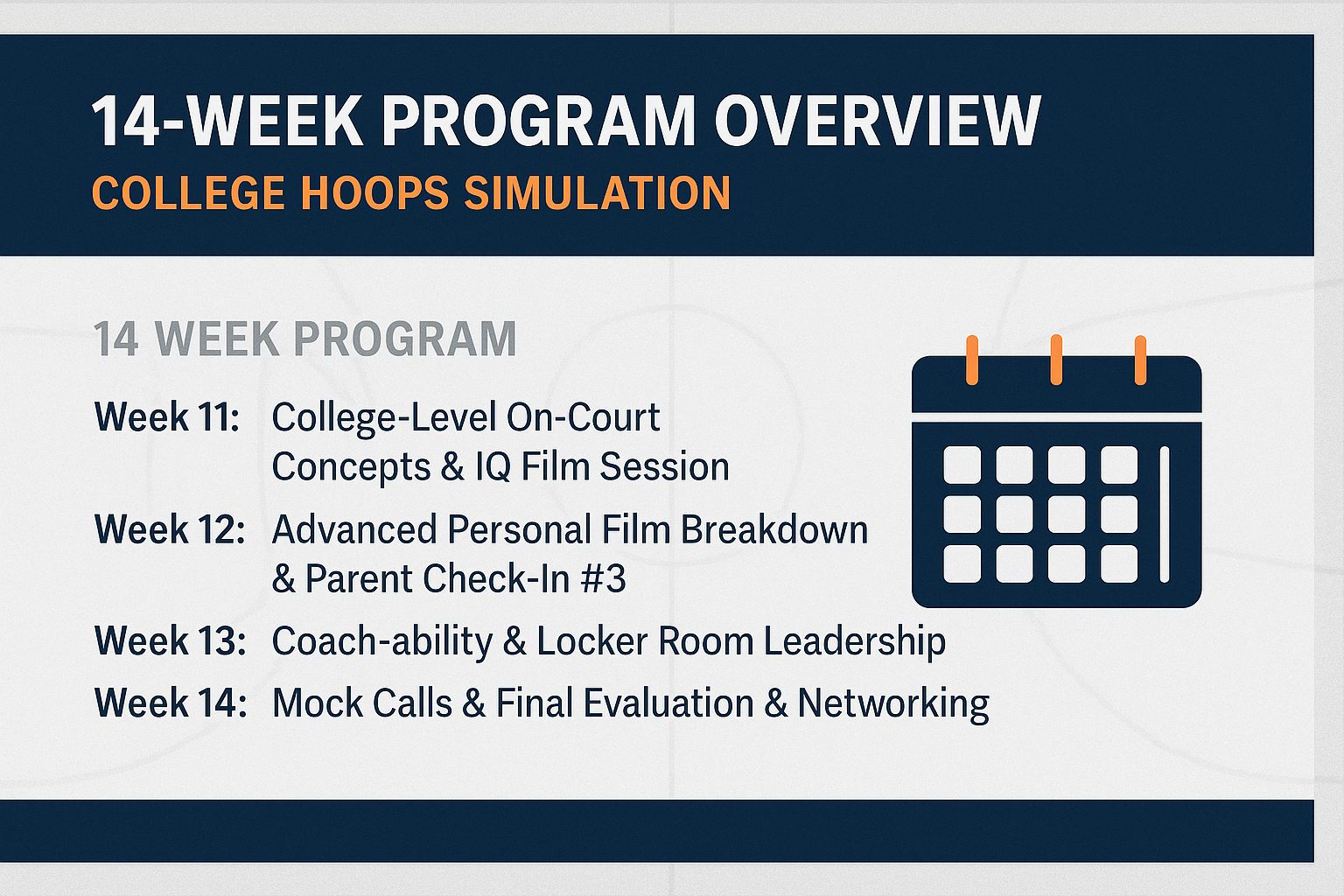 14-WEEK PROGRAM OVERVIEW
COLLEGE HOOPS SIMULATION

14 WEEK PROGRAM

Week 11: College-Level On-Court Concepts & IQ Film Session

Week 12: Advanced Personal Film Breakdown & Parent Check-In #3

Week 13: Coach-ability & Locker Room Leadership

Week 14: Mock Calls & Final Evaluation & Networking